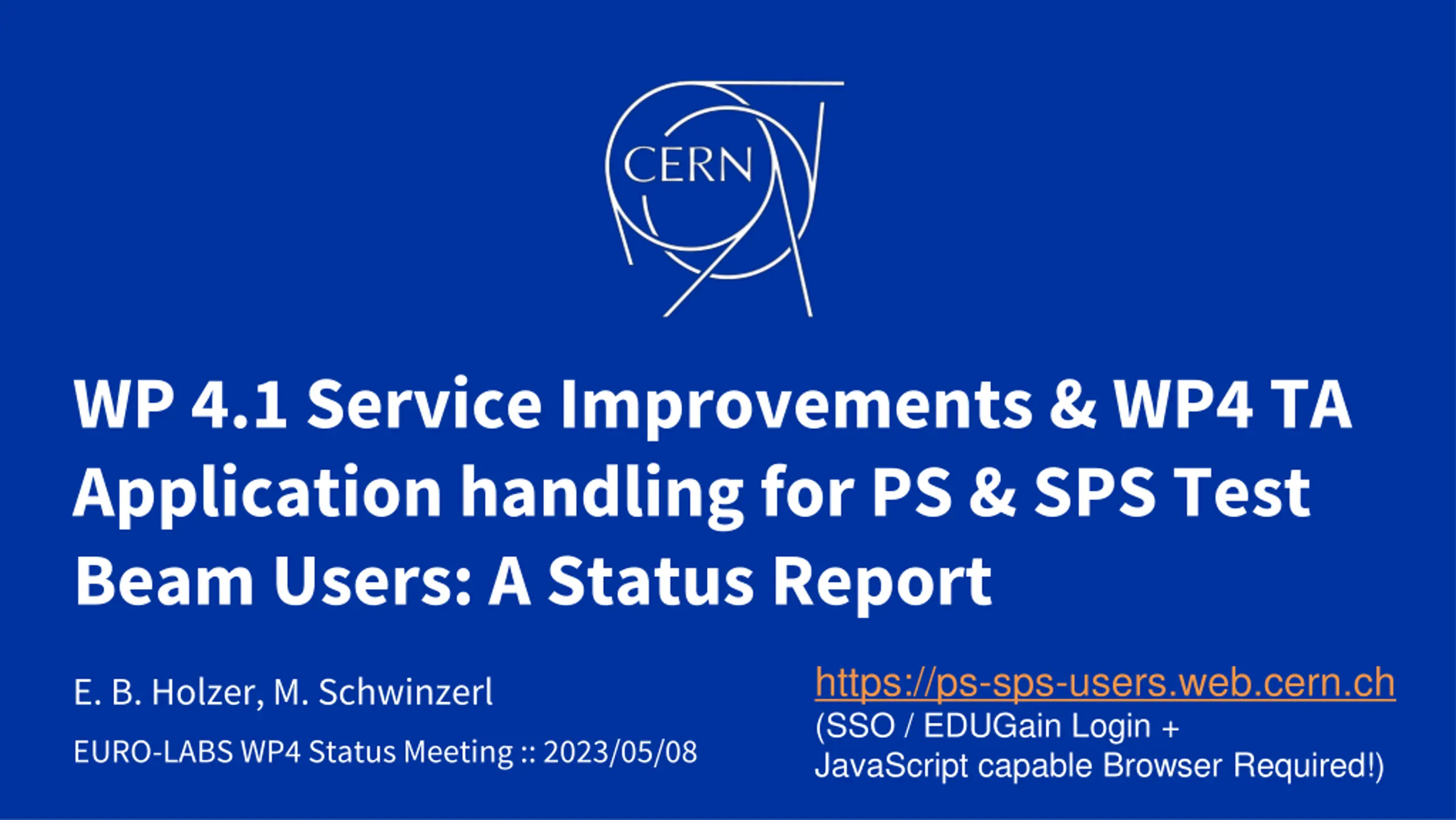 CERN

WP 4.1 Service Improvements & WP4 TA Application handling for PS & SPS Test Beam Users: A Status Report

E. B. Holzer, M. Schwinzerl

EURO-LABS WP4 Status Meeting :: 2023/05/08

https://ps-sps-users.web.cern.ch
(SSO / EDUGain Login + JavaScript capable Browser Required!)